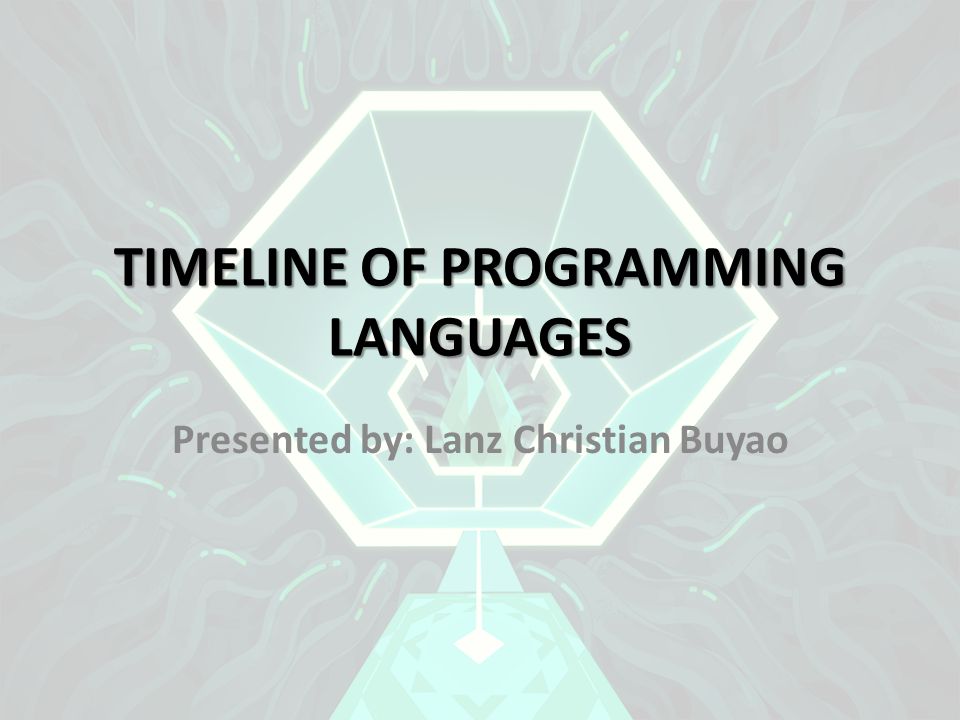 TIMELINE OF PROGRAMMING LANGUAGES

Presented by: Lanz Christian Buyao